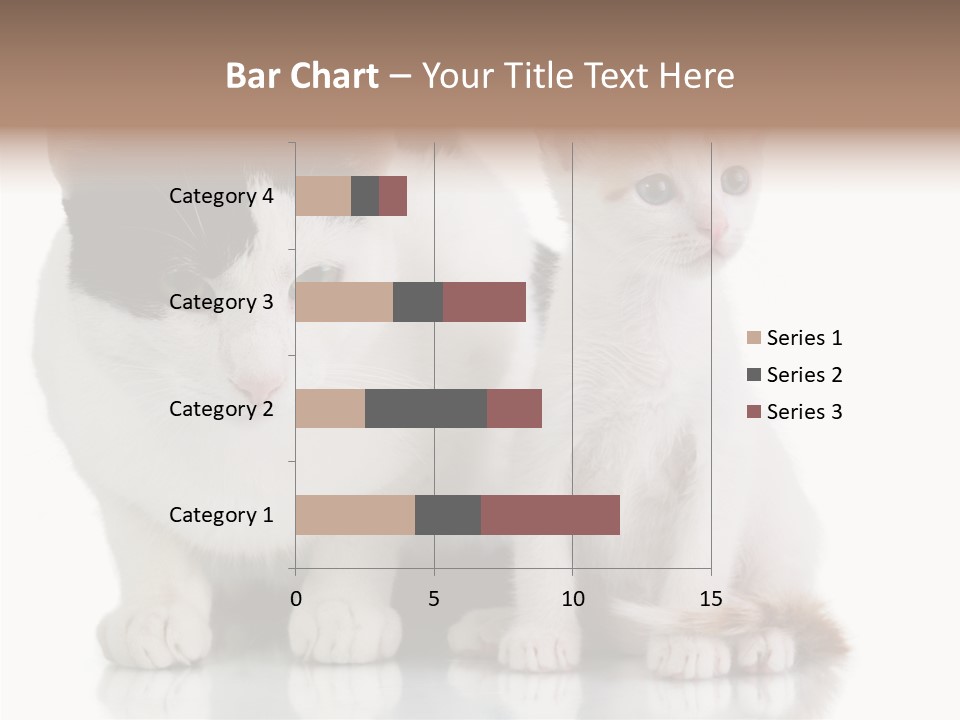 Bar Chart – Your Title Text Here

Category 4
Category 3
Category 2
Category 1

0
5
10
15

Series 1
Series 2
Series 3